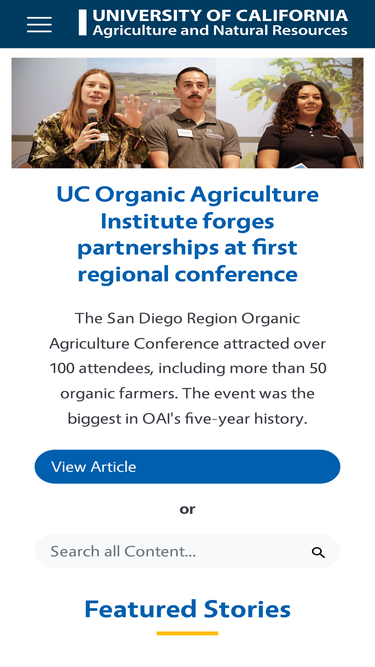 UNIVERSITY OF CALIFORNIA
Agriculture and Natural Resources

UC Organic Agriculture Institute forges partnerships at first regional conference

The San Diego Region Organic Agriculture Conference attracted over 100 attendees, including more than 50 organic farmers. The event was the biggest in OAI's five-year history.

View Article

or

Search all Content...

Featured Stories